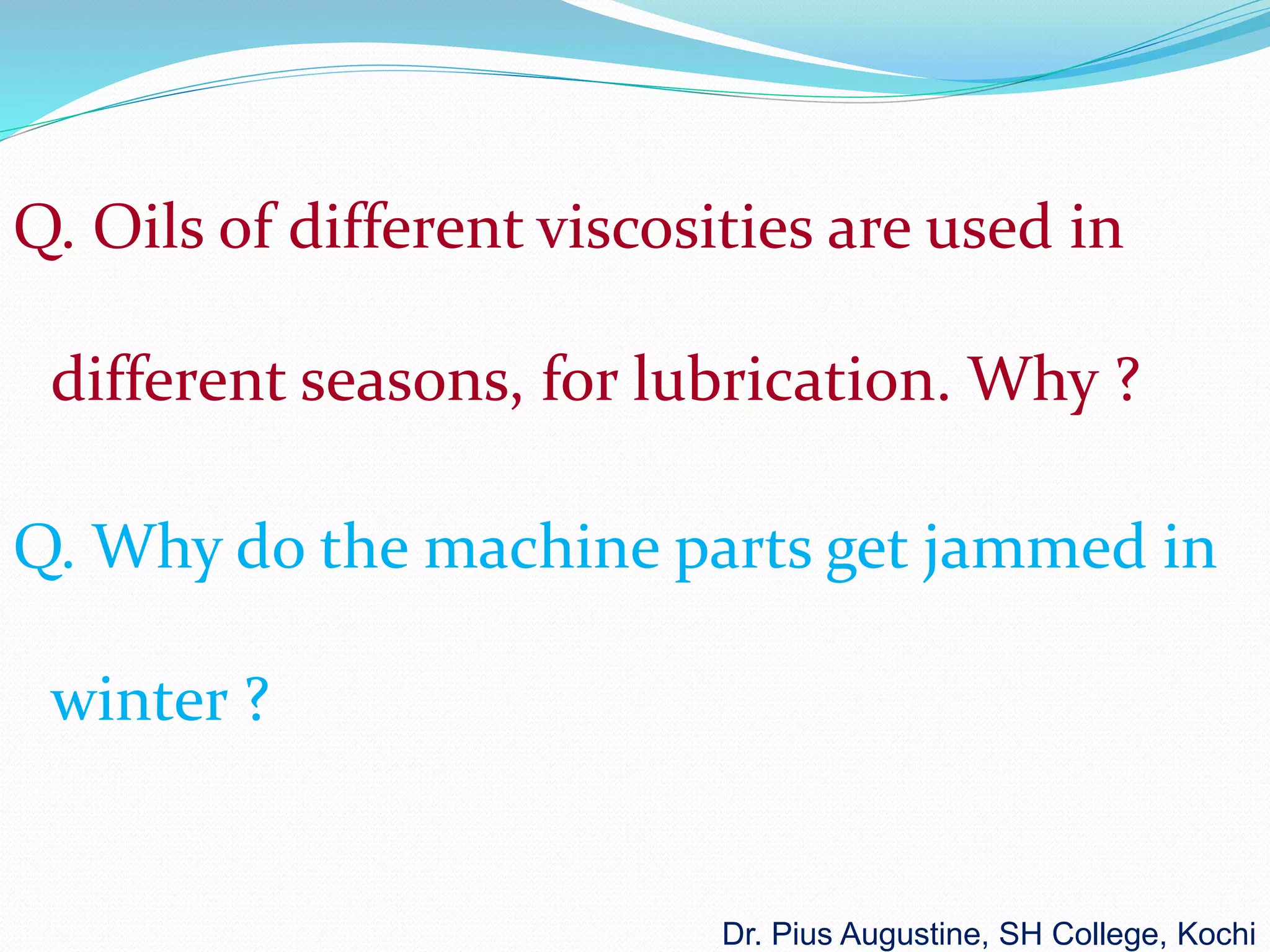 Q. Oils of different viscosities are used in different seasons, for lubrication. Why ?

Q. Why do the machine parts get jammed in winter ?

Dr. Pius Augustine, SH College, Kochi